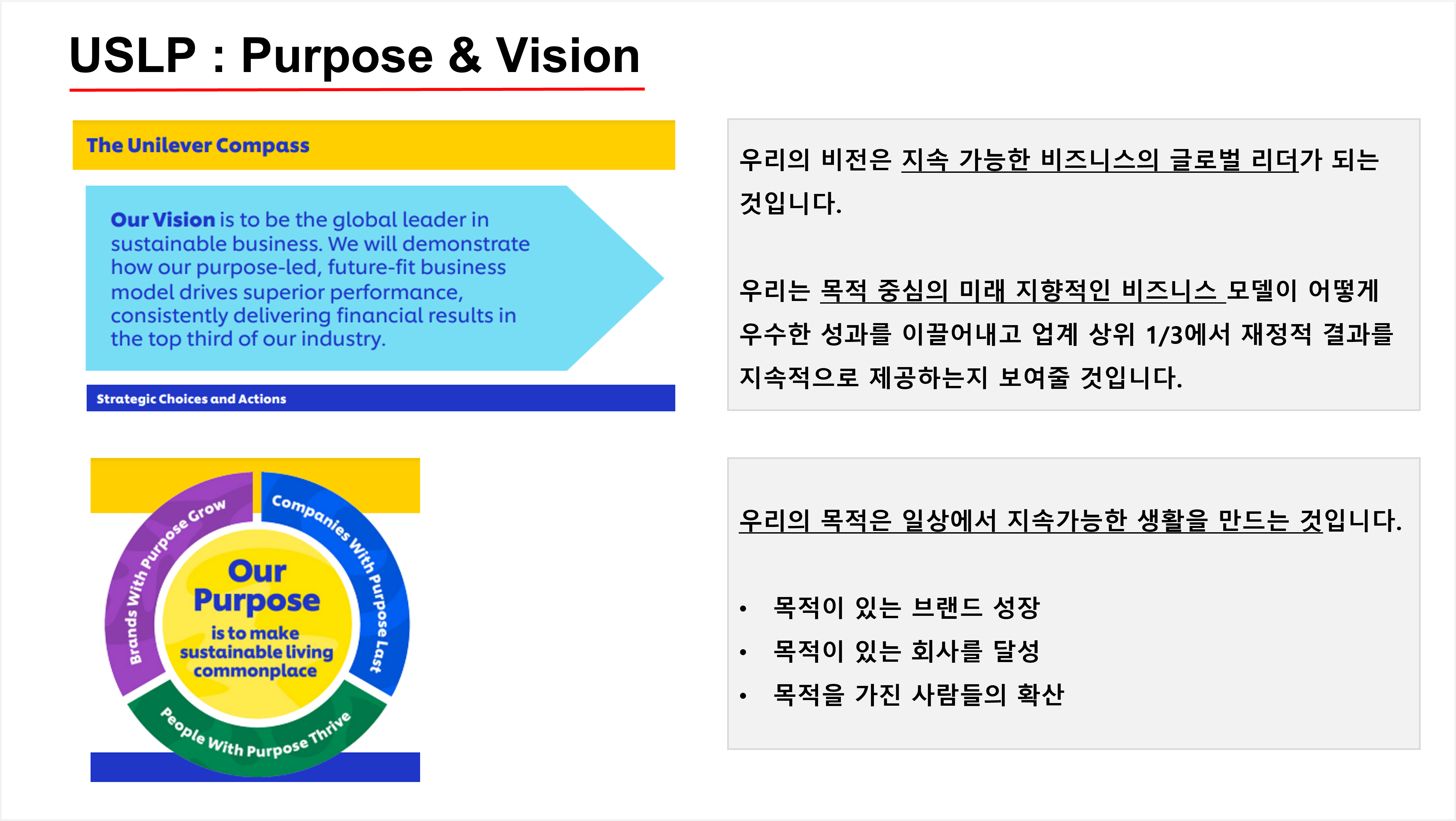 USLP : Purpose & Vision

The Unilever Compass

Our Vision is to be the global leader in sustainable business. We will demonstrate how our purpose-led, future-fit business model drives superior performance, consistently delivering financial results in the top third of our industry.

Strategic Choices and Actions

Brands With Purpose Grow

Companies With Purpose Last

People With Purpose Thrive

Our Purpose is to make sustainable living commonplace

우리의 비전은 지속 가능한 비즈니스의 글로벌 리더가 되는 것입니다.

우리는 목적 중심의 미래 지향적인 비즈니스 모델이 어떻게 우수한 성과를 이끌어내고 업계 상위 1/3에서 재정적 결과를 지속적으로 제공하는지 보여줄 것입니다.

우리의 목적은 일상에서 지속가능한 생활을 만드는 것입니다.

• 목적이 있는 브랜드 성장
• 목적이 있는 회사를 달성
• 목적을 가진 사람들의 확산